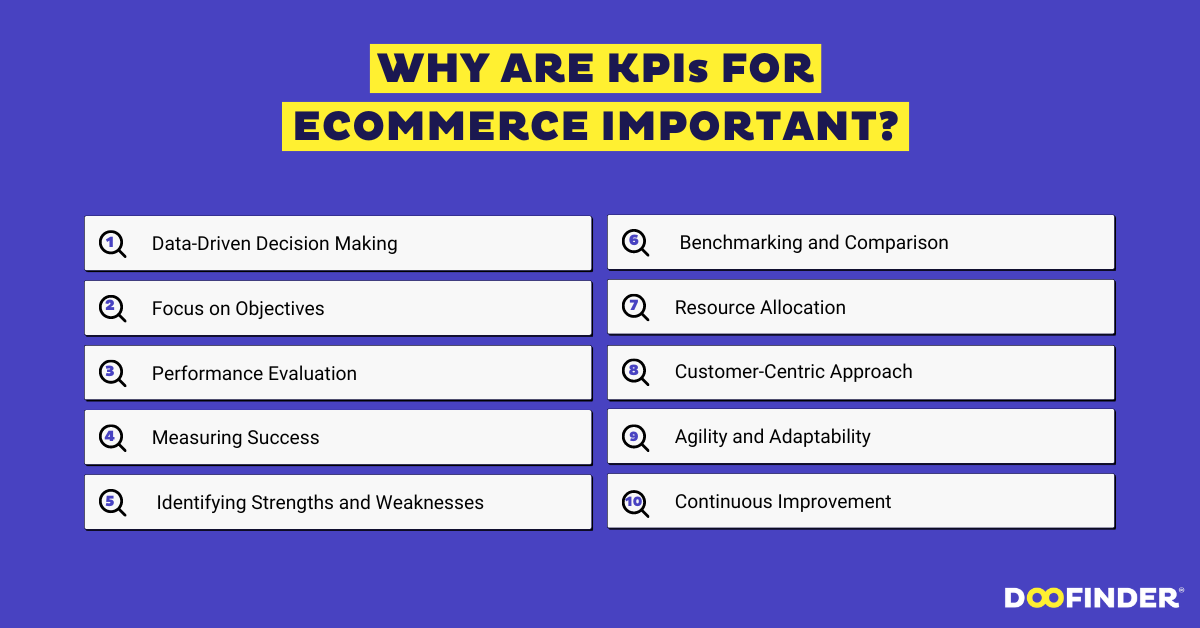 WHY ARE KPIs FOR ECOMMERCE IMPORTANT?

1 Data-Driven Decision Making

2 Focus on Objectives

3 Performance Evaluation

4 Measuring Success

5 Identifying Strengths and Weaknesses

6 Benchmarking and Comparison

7 Resource Allocation

8 Customer-Centric Approach

9 Agility and Adaptability

10 Continuous Improvement

DOOFINDER®